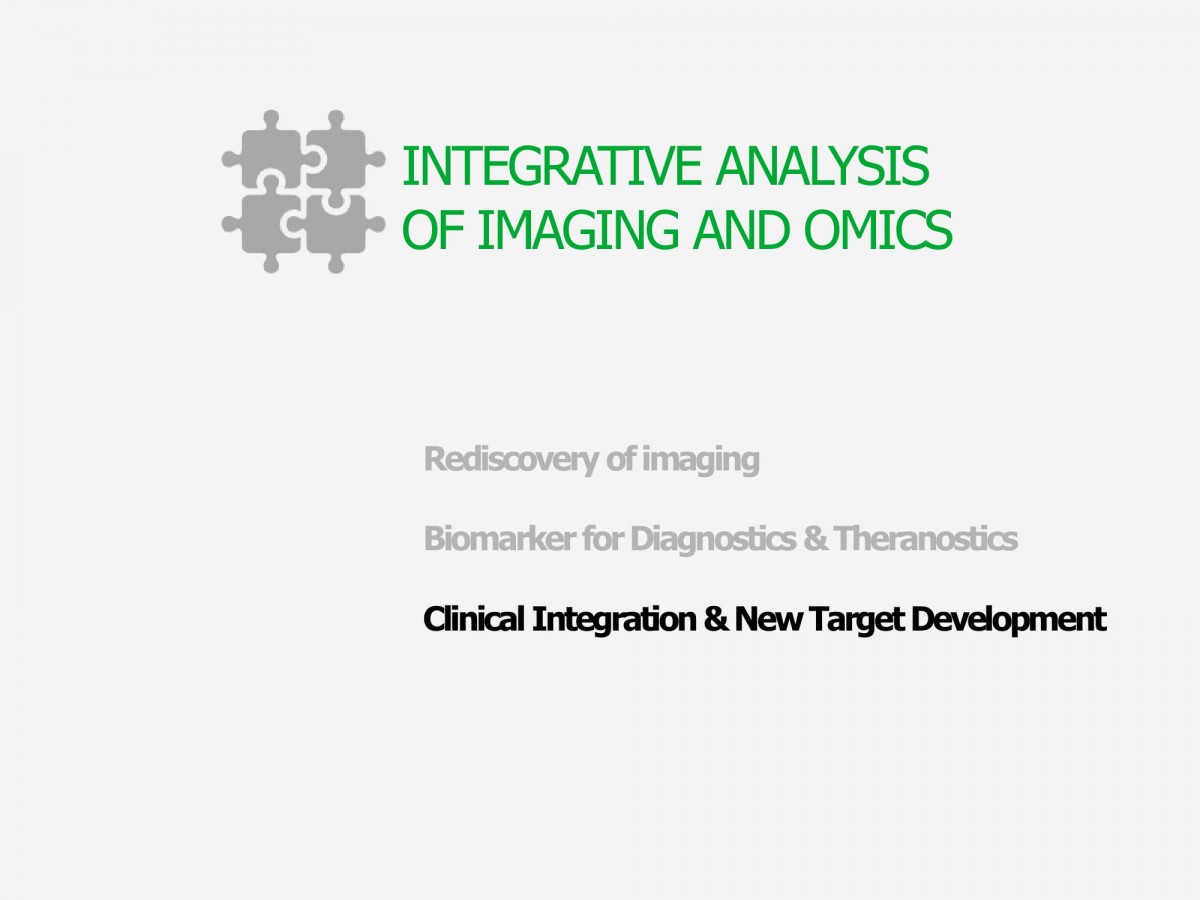 INTEGRATIVE ANALYSIS
OF IMAGING AND OMICS

Rediscovery of imaging

Biomarker for Diagnostics & Theranostics

Clinical Integration & New Target Development